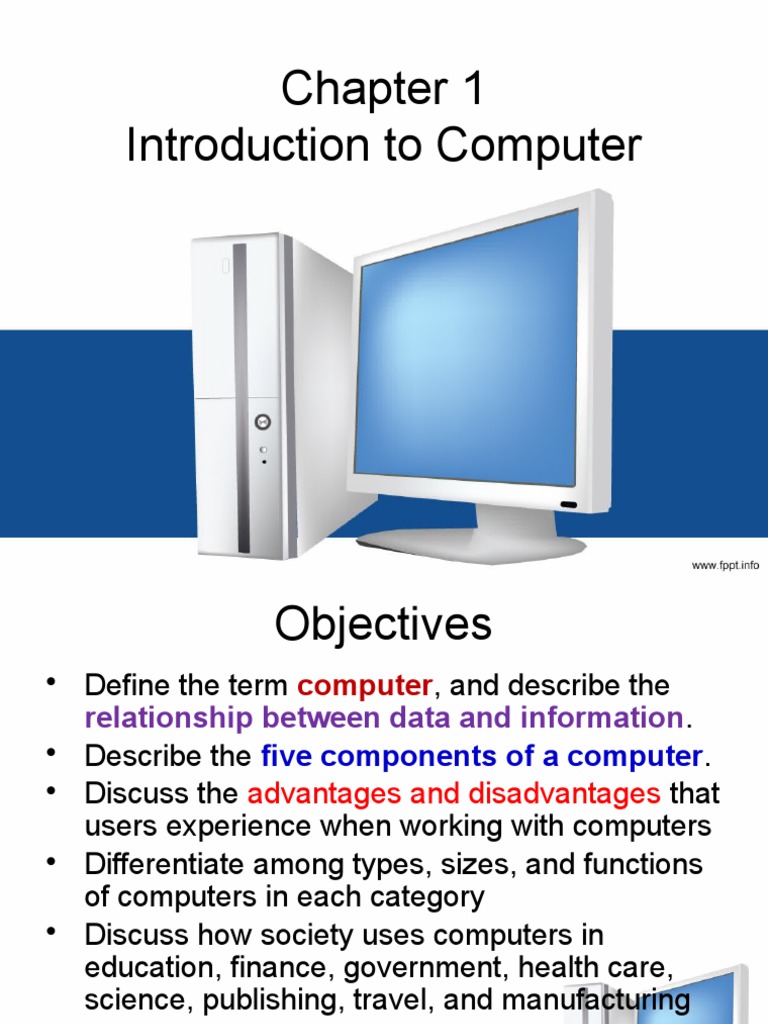 Chapter 1
Introduction to Computer

www.fppt.info

Objectives

• Define the term computer, and describe the relationship between data and information.
• Describe the five components of a computer.
• Discuss the advantages and disadvantages that users experience when working with computers
• Differentiate among types, sizes, and functions of computers in each category
• Discuss how society uses computers in education, finance, government, health care, science, publishing, travel, and manufacturing